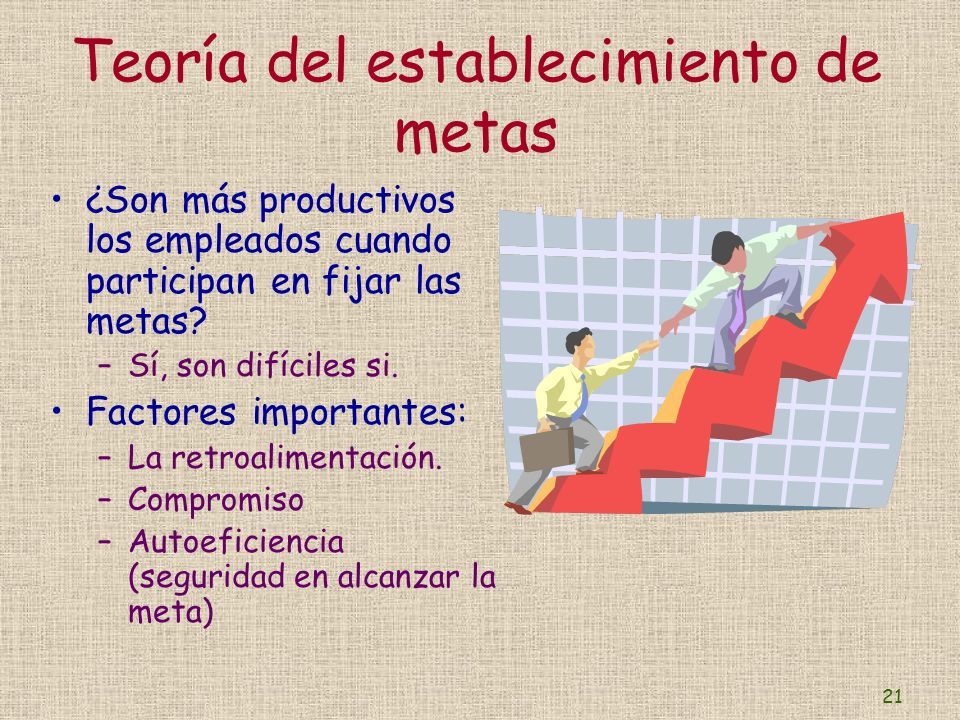 Teoría del establecimiento de metas

• ¿Son más productivos los empleados cuando participan en fijar las metas?
  – Sí, son difíciles si.
• Factores importantes:
  – La retroalimentación.
  – Compromiso
  – Autoeficiencia (seguridad en alcanzar la meta)

21